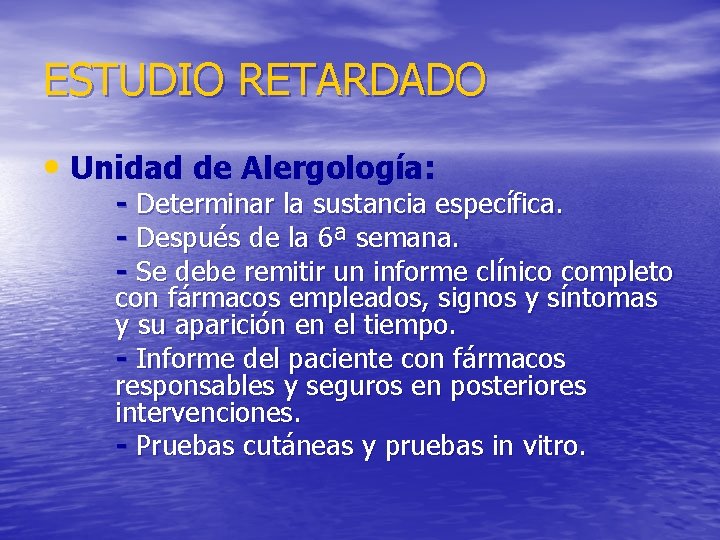 ESTUDIO RETARDADO

• Unidad de Alergología:

- Determinar la sustancia específica.

- Después de la 6ª semana.

- Se debe remitir un informe clínico completo con fármacos empleados, signos y síntomas y su aparición en el tiempo.

- Informe del paciente con fármacos responsables y seguros en posteriores intervenciones.

- Pruebas cutáneas y pruebas in vitro.